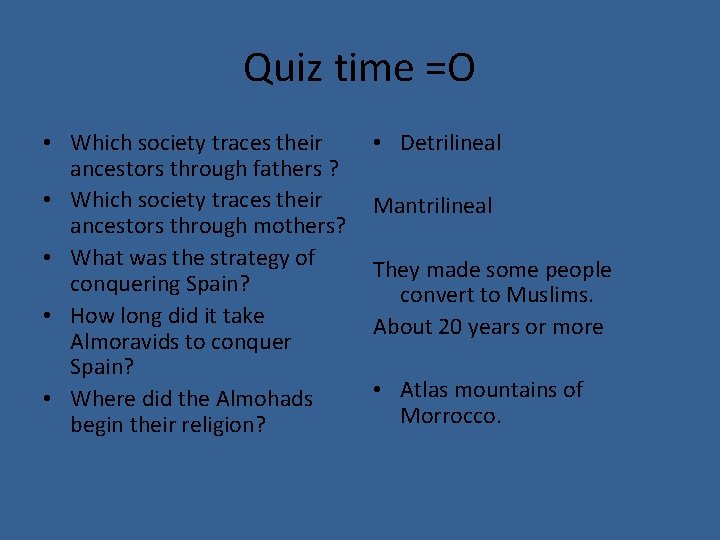 Quiz time =O

• Which society traces their ancestors through fathers ?
• Which society traces their ancestors through mothers?
• What was the strategy of conquering Spain?
• How long did it take Almoravids to conquer Spain?
• Where did the Almohads begin their religion?

• Detrilineal

Mantrilineal

They made some people convert to Muslims.

About 20 years or more

• Atlas mountains of Morrocco.